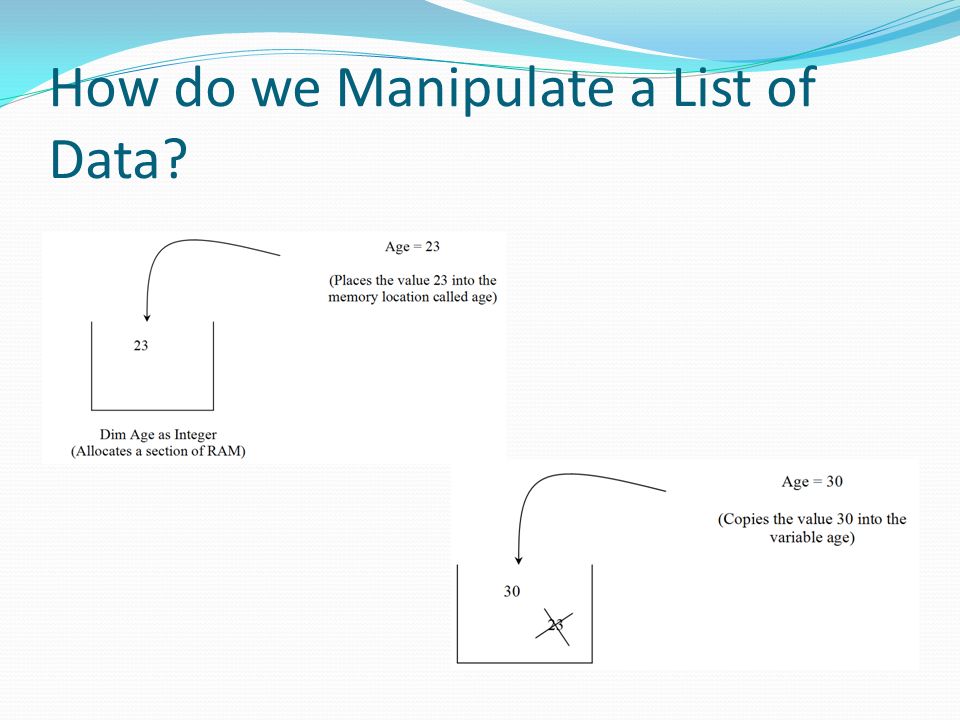 How do we Manipulate a List of Data?

Age = 23

(Places the value 23 into the memory location called age)

23

Dim Age as Integer
(Allocates a section of RAM)

Age = 30

(Copies the value 30 into the variable age)

30

23